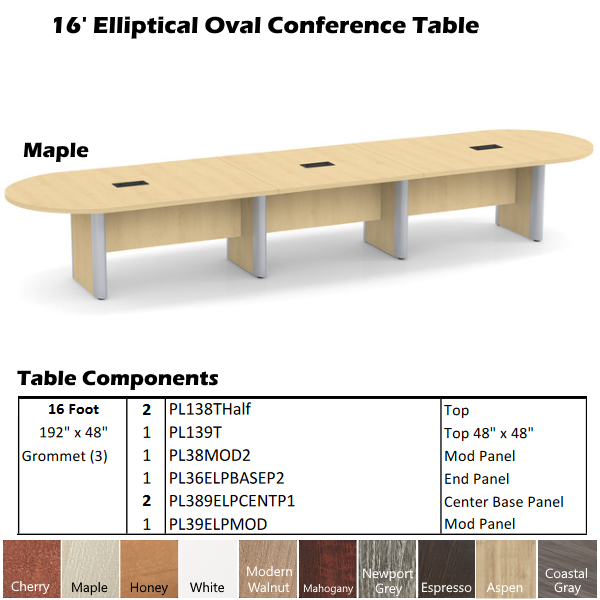 16' Elliptical Oval Conference Table

Maple

Table Components

| 16 Foot | 2 | PL138THalf | Top |
|---|---|---|---|
| 192" x 48" | 1 | PL139T | Top 48" x 48" |
| Grommet (3) | 1 | PL38MOD2 | Mod Panel |
| | 1 | PL36ELPBASEP2 | End Panel |
| | 2 | PL389ELPCENTP1 | Center Base Panel |
| | 1 | PL39ELPMOD | Mod Panel |

Cherry Maple Honey White Modern Walnut Mahogany Newport Grey Espresso Aspen Coastal Gray